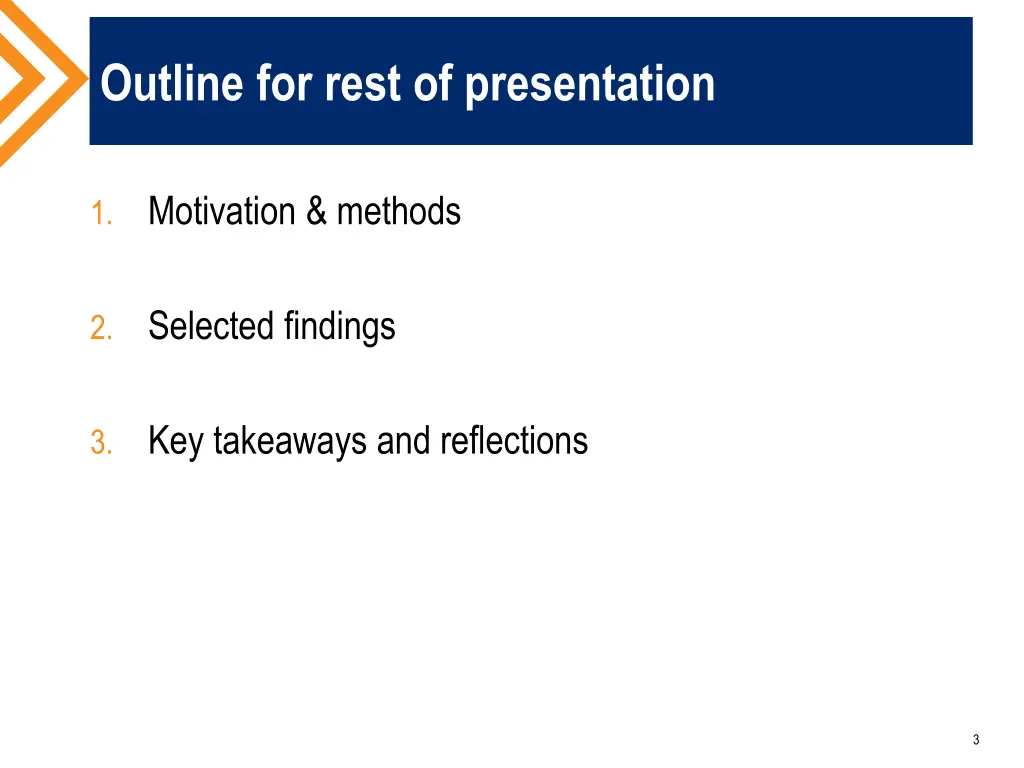 Outline for rest of presentation

1. Motivation & methods

2. Selected findings

3. Key takeaways and reflections

3